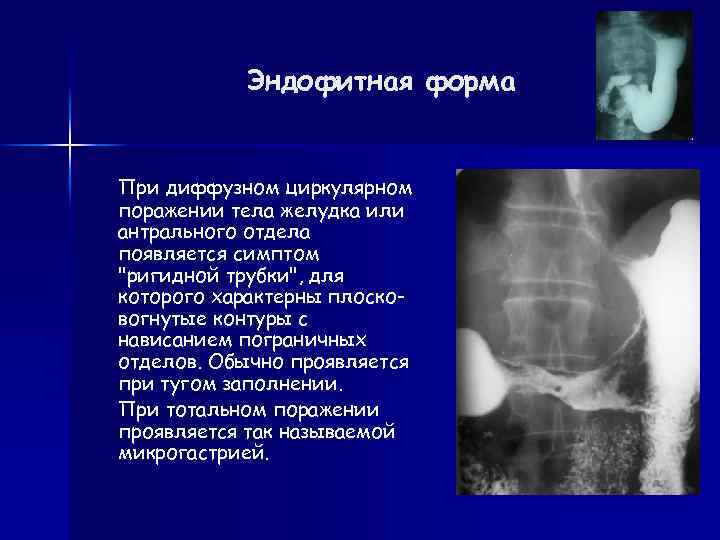 Эндофитная форма

При диффузном циркулярном поражении тела желудка или антрального отдела появляется симптом "ригидной трубки", для которого характерны плоско-вогнутые контуры с нависанием пограничных отделов. Обычно проявляется при тугом заполнении.

При тотальном поражении проявляется так называемой микрогастрией.